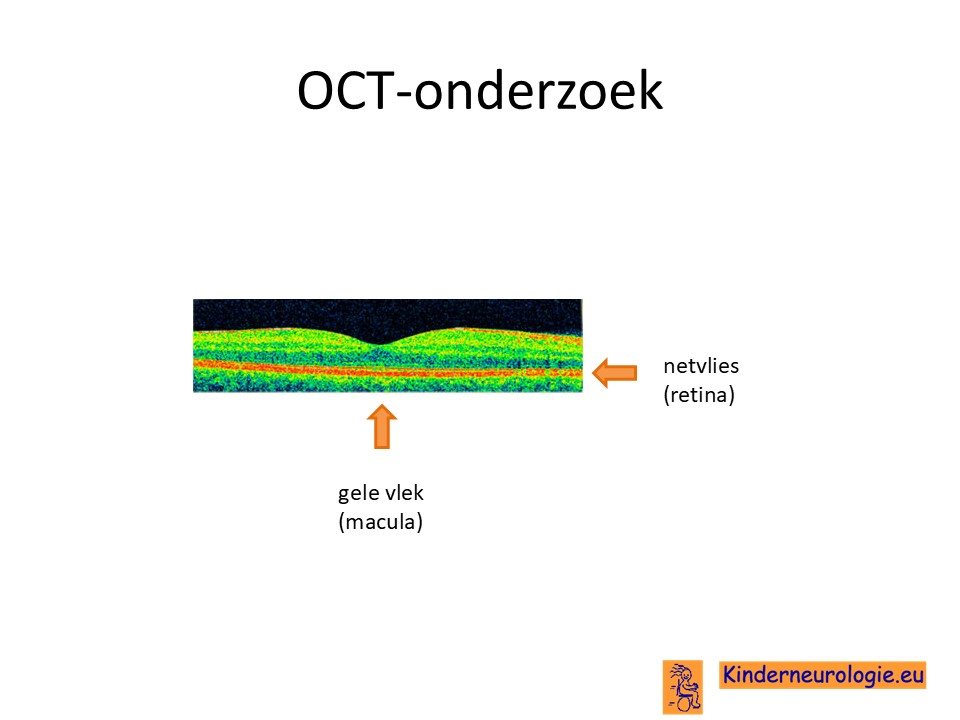 OCT-onderzoek

netvlies
(retina)

gele vlek
(macula)

Kinderneurologie.eu